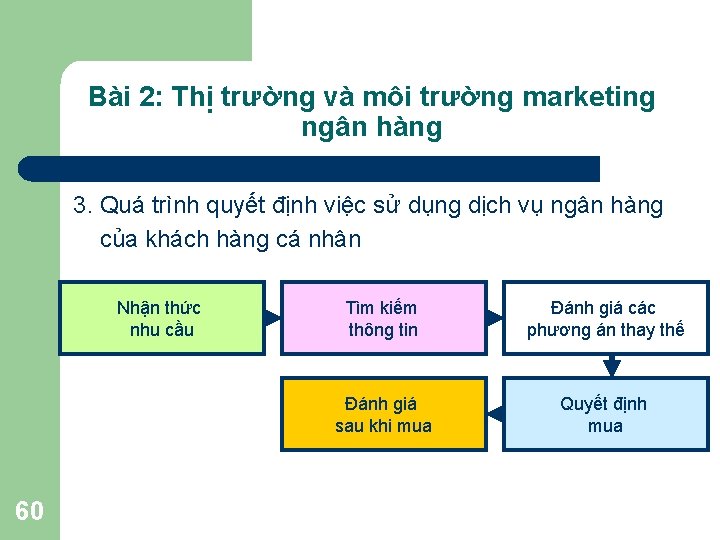 Bài 2: Thị trường và môi trường marketing ngân hàng

3. Quá trình quyết định việc sử dụng dịch vụ ngân hàng của khách hàng cá nhân

Nhận thức nhu cầu

Tìm kiếm thông tin

Đánh giá các phương án thay thế

Quyết định mua

Đánh giá sau khi mua

60